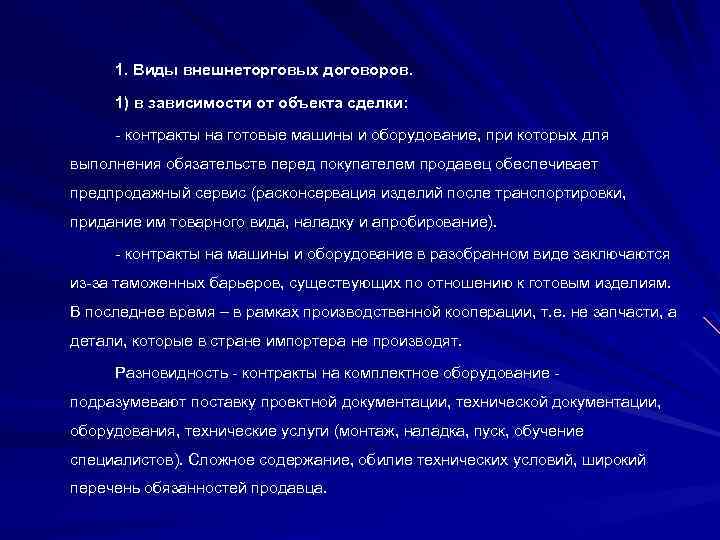 1. Виды внешнеторговых договоров.

1) в зависимости от объекта сделки:

- контракты на готовые машины и оборудование, при которых для выполнения обязательств перед покупателем продавец обеспечивает предпродажный сервис (расконсервация изделий после транспортировки, придание им товарного вида, наладку и апробирование).

- контракты на машины и оборудование в разобранном виде заключаются из-за таможенных барьеров, существующих по отношению к готовым изделиям. В последнее время – в рамках производственной кооперации, т.е. не запчасти, а детали, которые в стране импортера не производят.

Разновидность - контракты на комплектное оборудование - подразумевают поставку проектной документации, технической документации, оборудования, технические услуги (монтаж, наладка, пуск, обучение специалистов). Сложное содержание, обилие технических условий, широкий перечень обязанностей продавца.